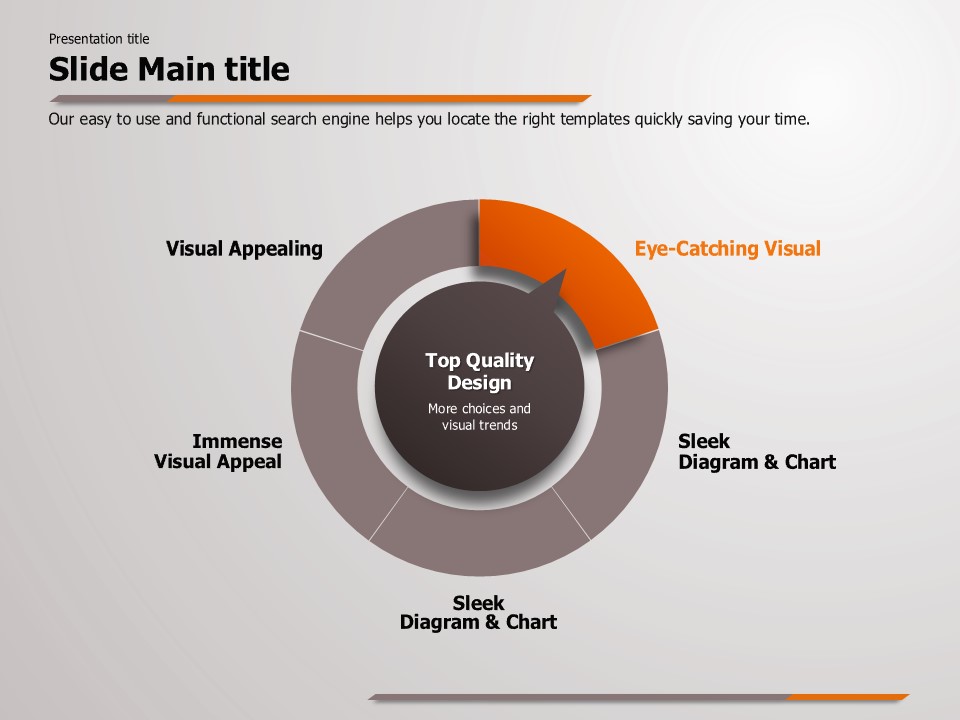 Presentation title

Slide Main title

Our easy to use and functional search engine helps you locate the right templates quickly saving your time.

Visual Appealing

Eye-Catching Visual

Top Quality Design

More choices and visual trends

Immense Visual Appeal

Sleek Diagram & Chart

Sleek Diagram & Chart